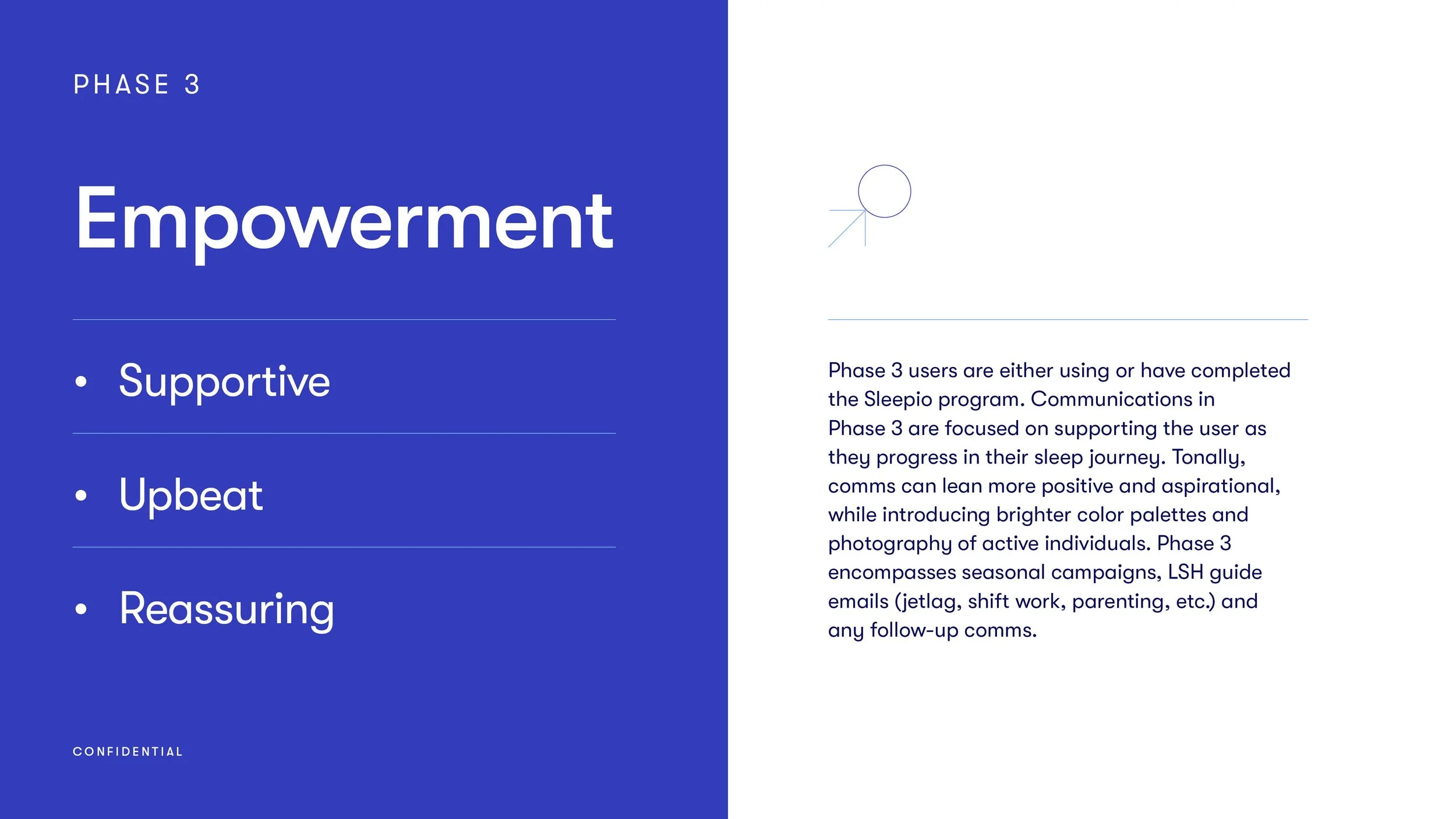 PHASE 3

Empowerment

• Supportive

• Upbeat

• Reassuring

CONFIDENTIAL

Phase 3 users are either using or have completed the Sleepio program. Communications in Phase 3 are focused on supporting the user as they progress in their sleep journey. Tonally, comms can lean more positive and aspirational, while introducing brighter color palettes and photography of active individuals. Phase 3 encompasses seasonal campaigns, LSH guide emails (jetlag, shift work, parenting, etc.) and any follow-up comms.